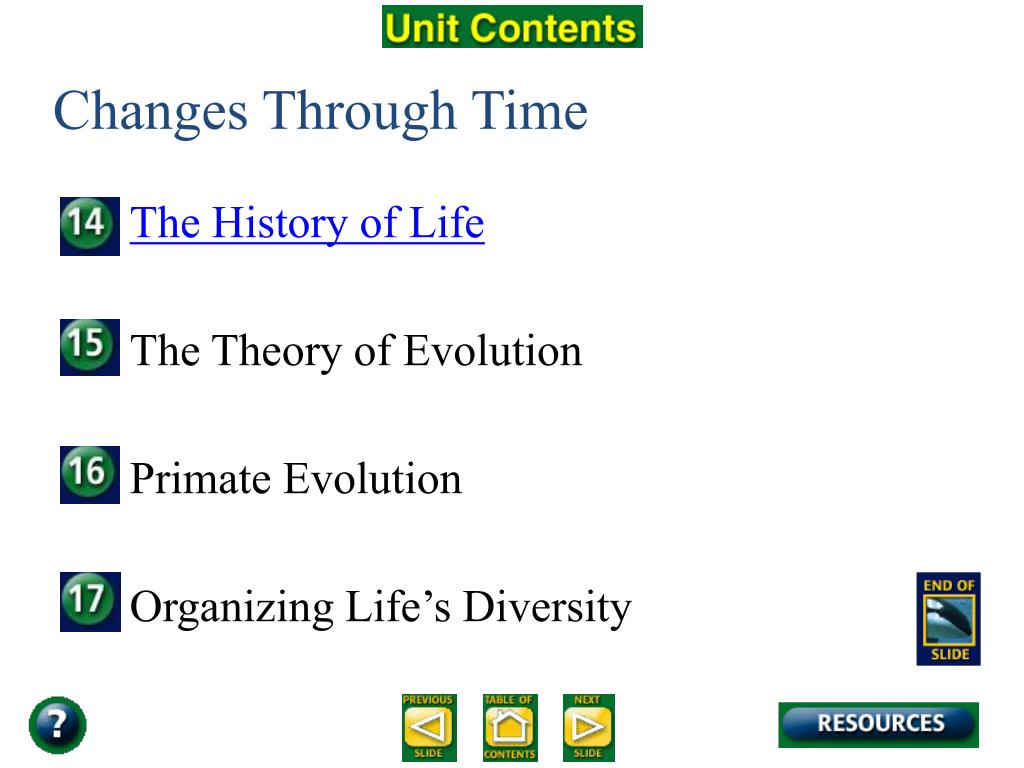 Unit Contents

Changes Through Time

14 The History of Life

15 The Theory of Evolution

16 Primate Evolution

17 Organizing Life's Diversity

END OF SLIDE

?

PREVIOUS SLIDE

TABLE OF CONTENTS

NEXT SLIDE

RESOURCES